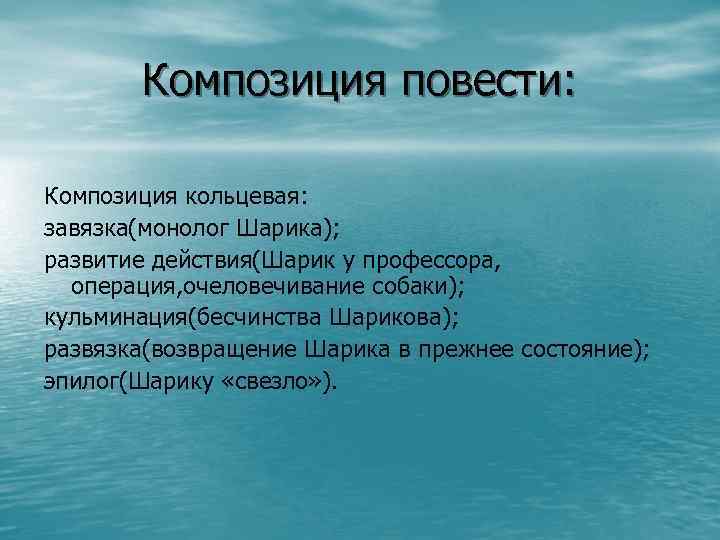 Композиция повести:

Композиция кольцевая:
завязка(монолог Шарика);
развитие действия(Шарик у профессора, операция,очеловечивание собаки);
кульминация(бесчинства Шарикова);
развязка(возвращение Шарика в прежнее состояние);
эпилог(Шарику «свезло»).